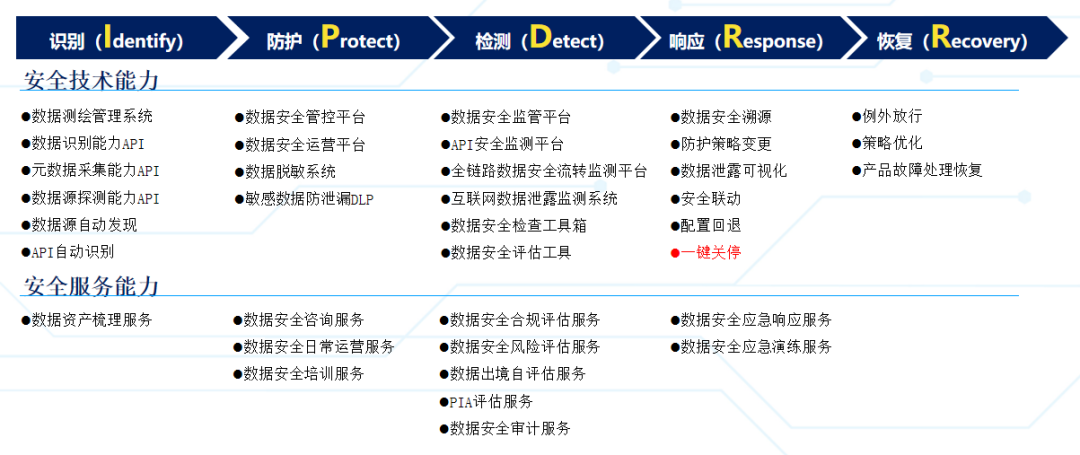 识别（Identify） 防护（Protect） 检测（Detect） 响应（Response） 恢复（Recovery）

安全技术能力

●数据测绘管理系统
●数据识别能力API
●元数据采集能力API
●数据源探测能力API
●数据源自动发现
●API自动识别

●数据安全管控平台
●数据安全运营平台
●数据脱敏系统
●敏感数据防泄漏DLP

●数据安全监管平台
●API安全监测平台
●全链路数据安全流转监测平台
●互联网数据泄露监测系统
●数据安全检查工具箱
●数据安全评估工具

●数据安全溯源
●防护策略变更
●数据泄露可视化
●安全联动
●配置回退
●一键关停

●例外放行
●策略优化
●产品故障处理恢复

安全服务能力

●数据资产梳理服务

●数据安全咨询服务
●数据安全日常运营服务
●数据安全培训服务

●数据安全合规评估服务
●数据安全风险评估服务
●数据出境自评估服务
●PIA评估服务
●数据安全审计服务

●数据安全应急响应服务
●数据安全应急演练服务